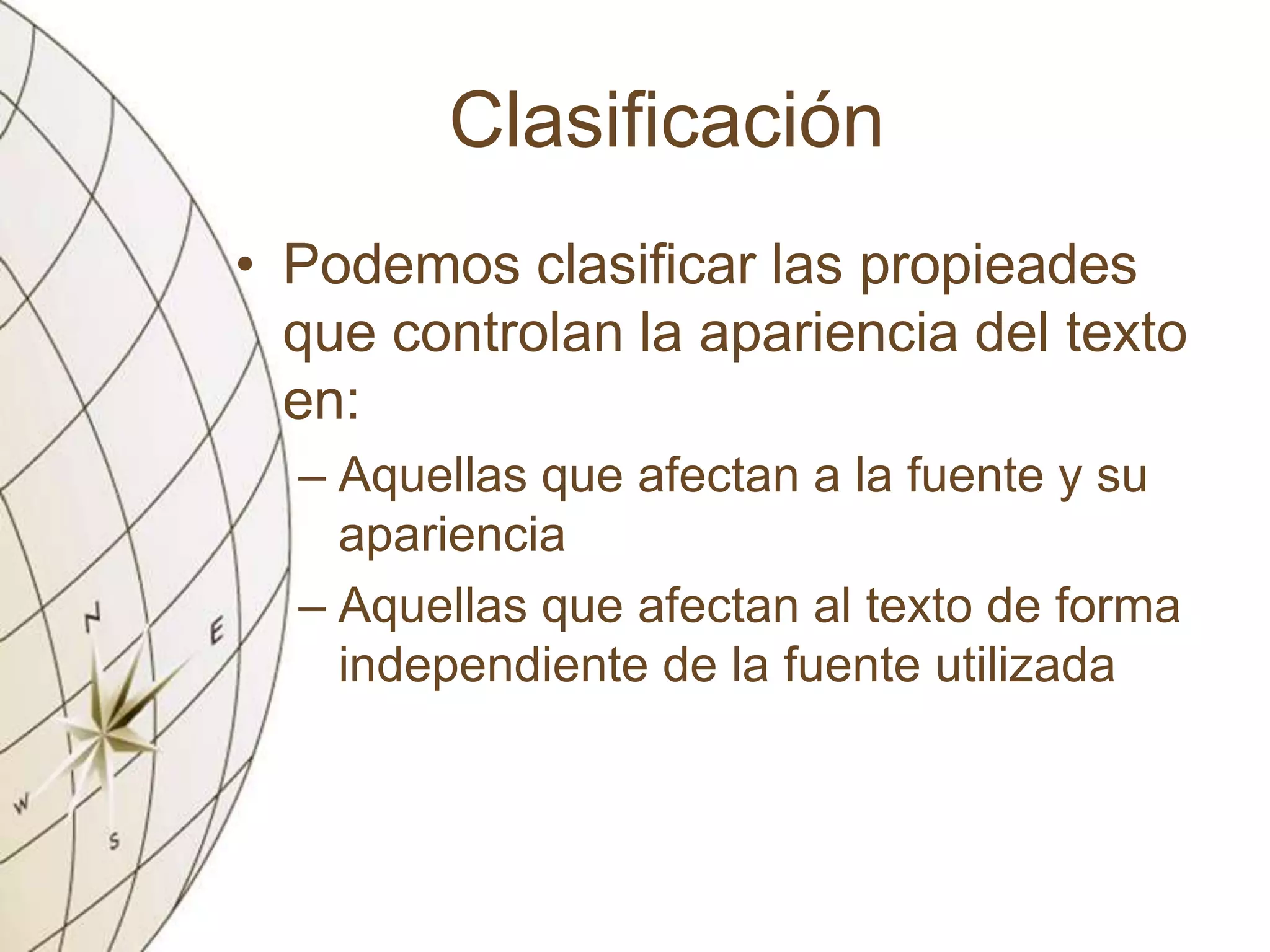 Clasificación

• Podemos clasificar las propieades que controlan la apariencia del texto en:

– Aquellas que afectan a la fuente y su apariencia

– Aquellas que afectan al texto de forma independiente de la fuente utilizada

N
E
W
S